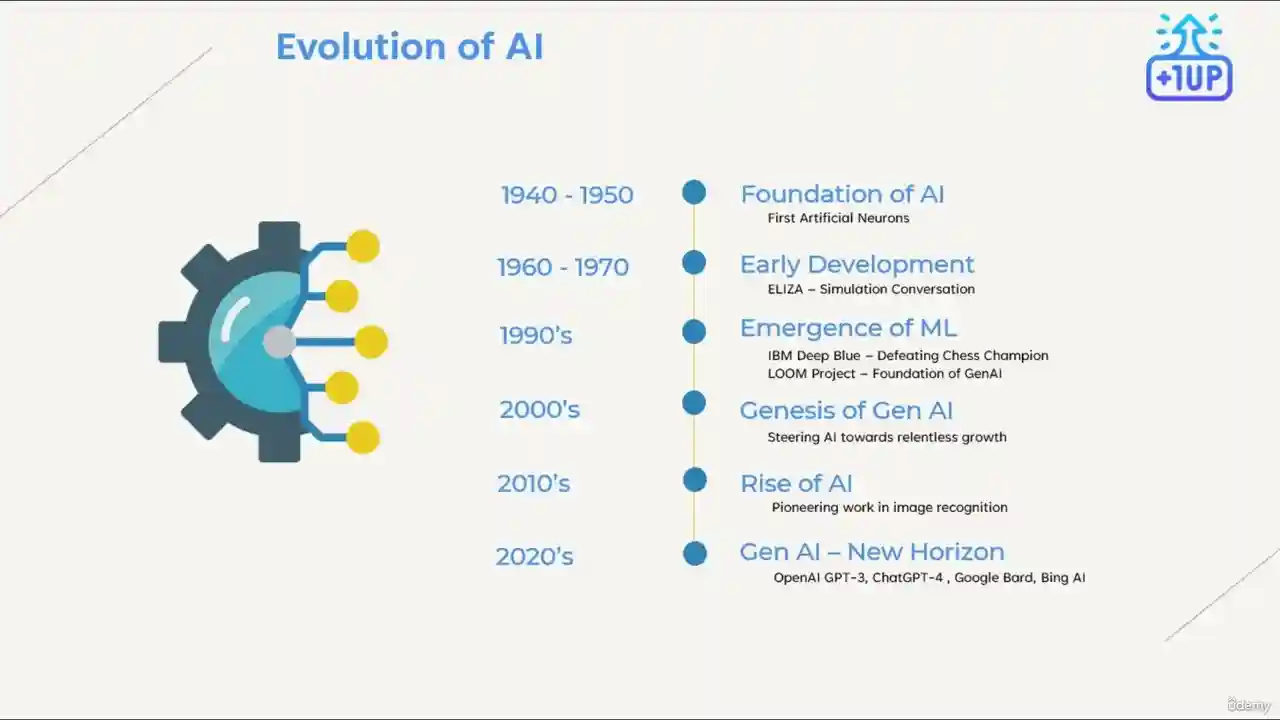 Evolution of AI

+1UP

1940 - 1950
Foundation of AI
First Artificial Neurons

1960 - 1970
Early Development
ELIZA – Simulation Conversation

1990's
Emergence of ML
IBM Deep Blue – Defeating Chess Champion
LOOM Project – Foundation of GenAI

2000's
Genesis of Gen AI
Steering AI towards relentless growth

2010's
Rise of AI
Pioneering work in image recognition

2020's
Gen AI – New Horizon
OpenAI GPT-3, ChatGPT-4 , Google Bard, Bing AI

Udemy